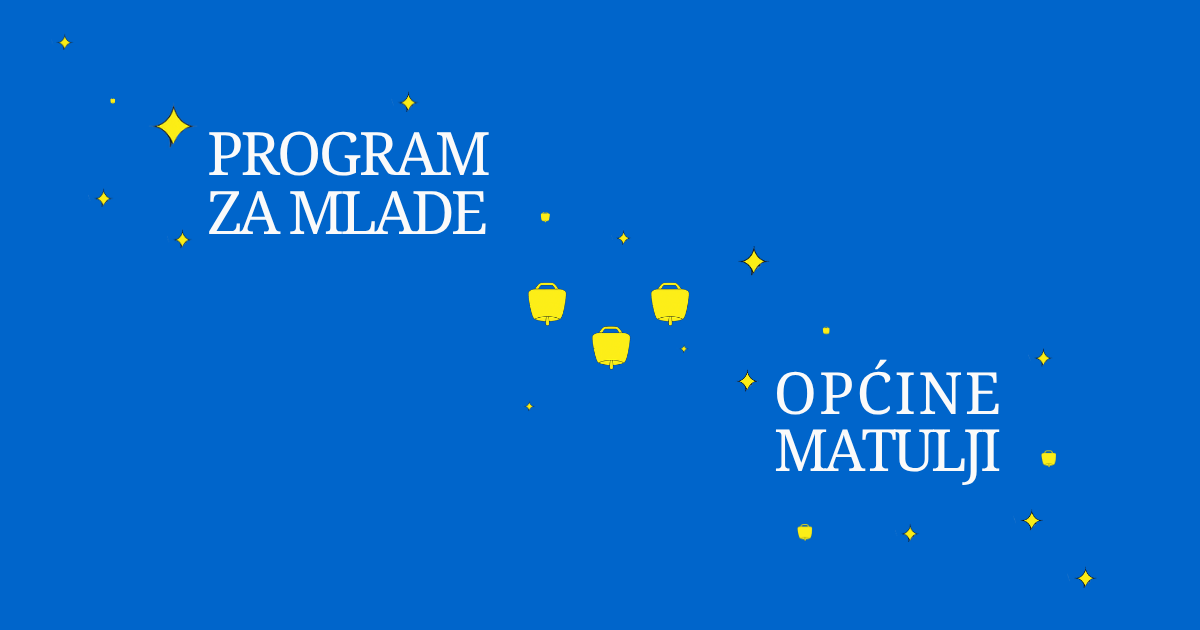 PROGRAM ZA MLADE

OPĆINE MATULJI